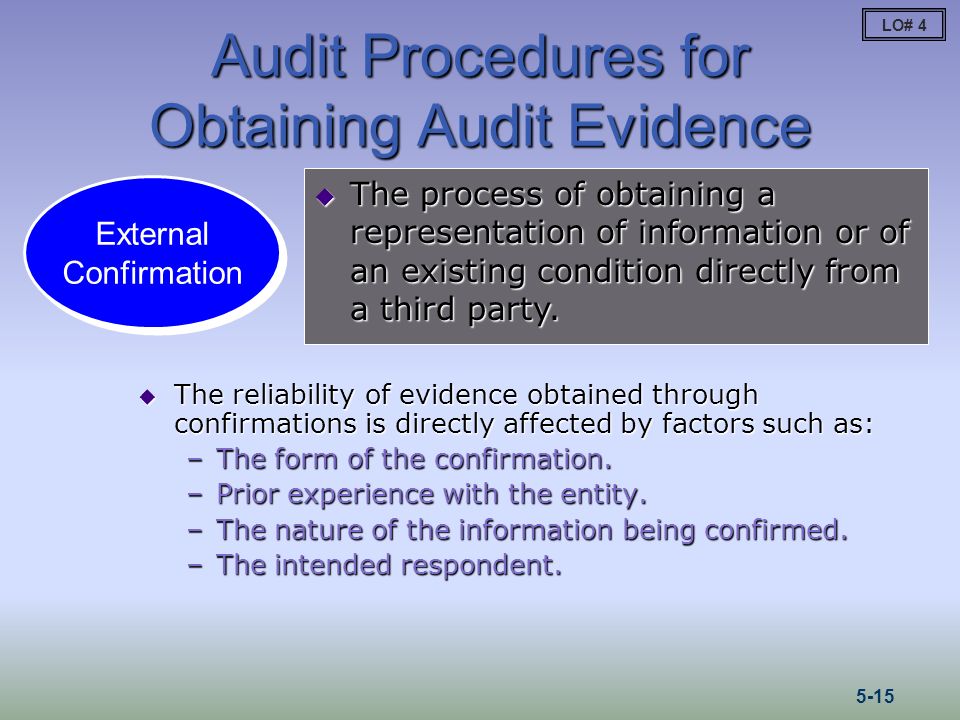 LO# 4

Audit Procedures for Obtaining Audit Evidence

External Confirmation

◆ The process of obtaining a representation of information or of an existing condition directly from a third party.

◆ The reliability of evidence obtained through confirmations is directly affected by factors such as:

– The form of the confirmation.

– Prior experience with the entity.

– The nature of the information being confirmed.

– The intended respondent.

5-15